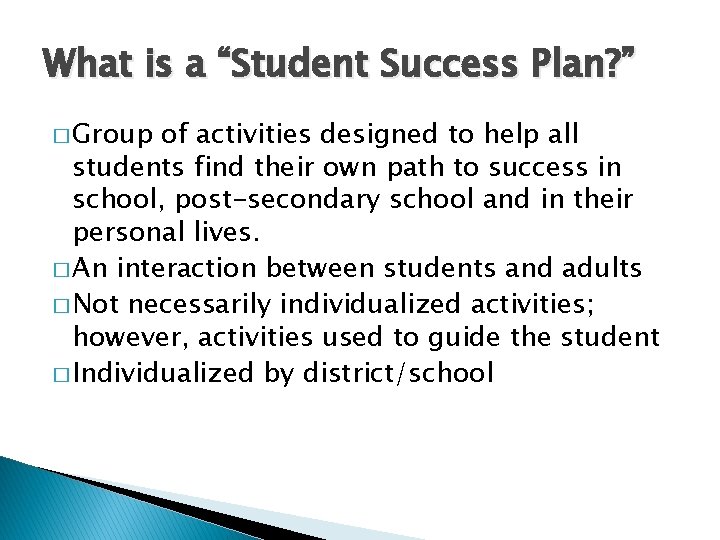 What is a “Student Success Plan?”

□ Group of activities designed to help all students find their own path to success in school, post-secondary school and in their personal lives.
□ An interaction between students and adults
□ Not necessarily individualized activities; however, activities used to guide the student
□ Individualized by district/school